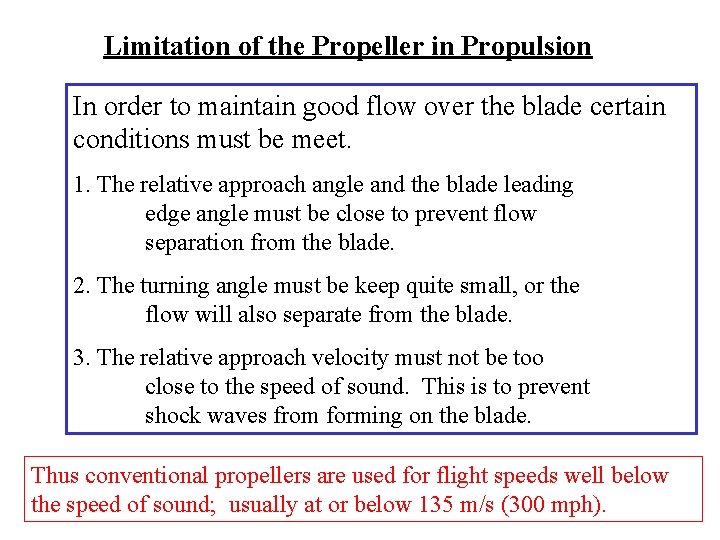 Limitation of the Propeller in Propulsion

In order to maintain good flow over the blade certain conditions must be meet.

1. The relative approach angle and the blade leading edge angle must be close to prevent flow separation from the blade.

2. The turning angle must be keep quite small, or the flow will also separate from the blade.

3. The relative approach velocity must not be too close to the speed of sound. This is to prevent shock waves from forming on the blade.

Thus conventional propellers are used for flight speeds well below the speed of sound; usually at or below 135 m/s (300 mph).